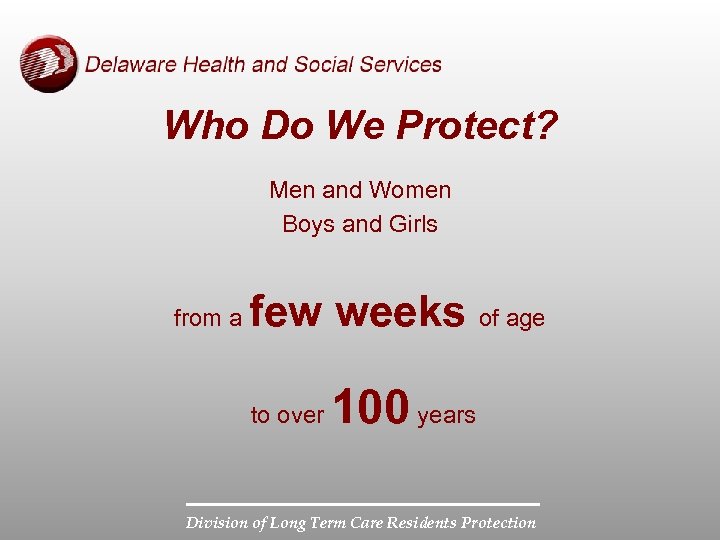 Delaware Health and Social Services

Who Do We Protect?

Men and Women
Boys and Girls

from a few weeks of age

to over 100 years

Division of Long Term Care Residents Protection